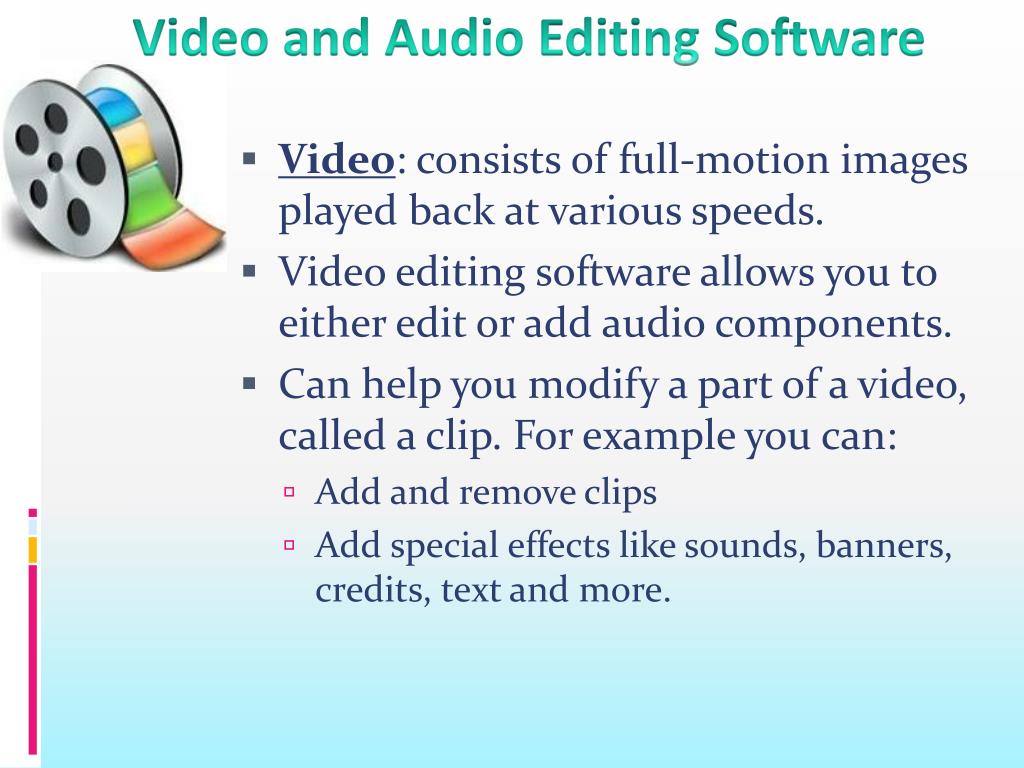 Video and Audio Editing Software

▪ Video: consists of full-motion images played back at various speeds.
▪ Video editing software allows you to either edit or add audio components.
▪ Can help you modify a part of a video, called a clip. For example you can:
▫ Add and remove clips
▫ Add special effects like sounds, banners, credits, text and more.